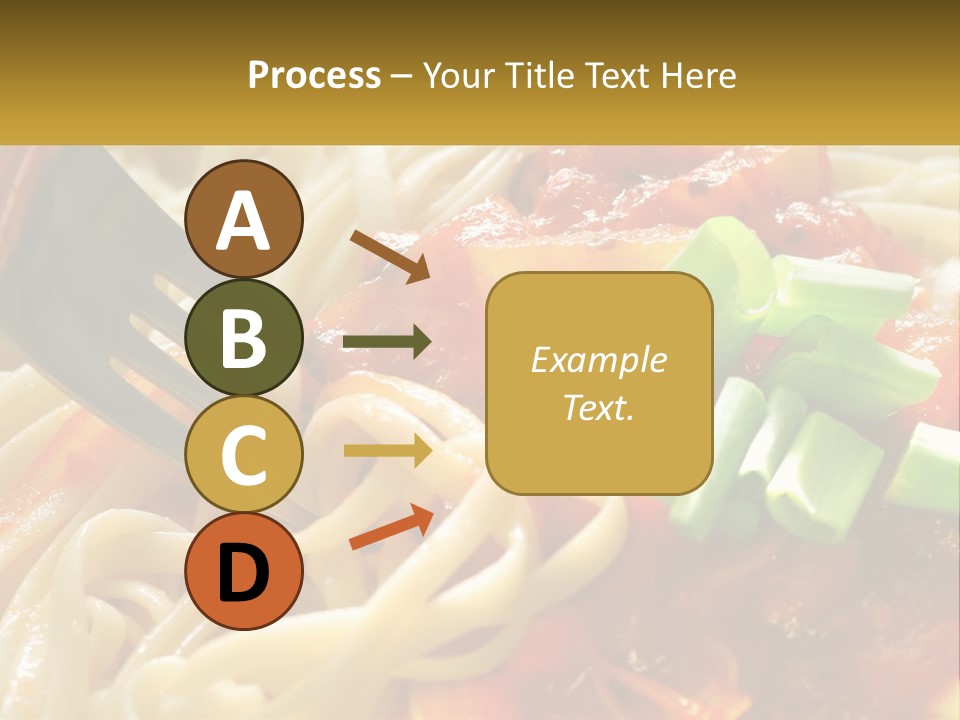 Process – Your Title Text Here

A

B

C

D

Example Text.